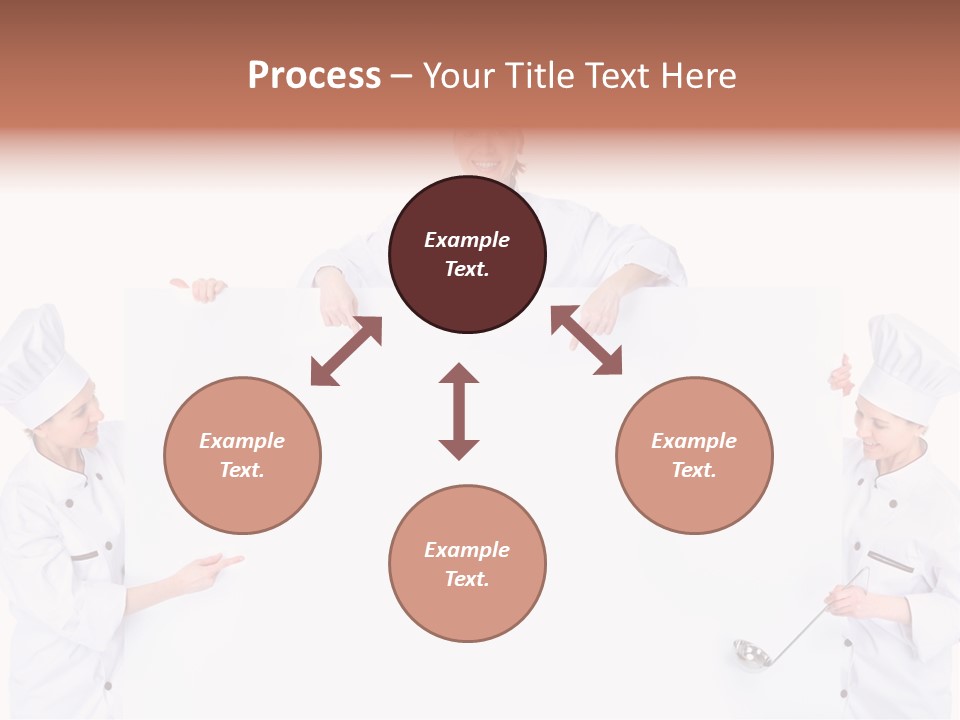 Process – Your Title Text Here

Example Text.

Example Text.

Example Text.

Example Text.